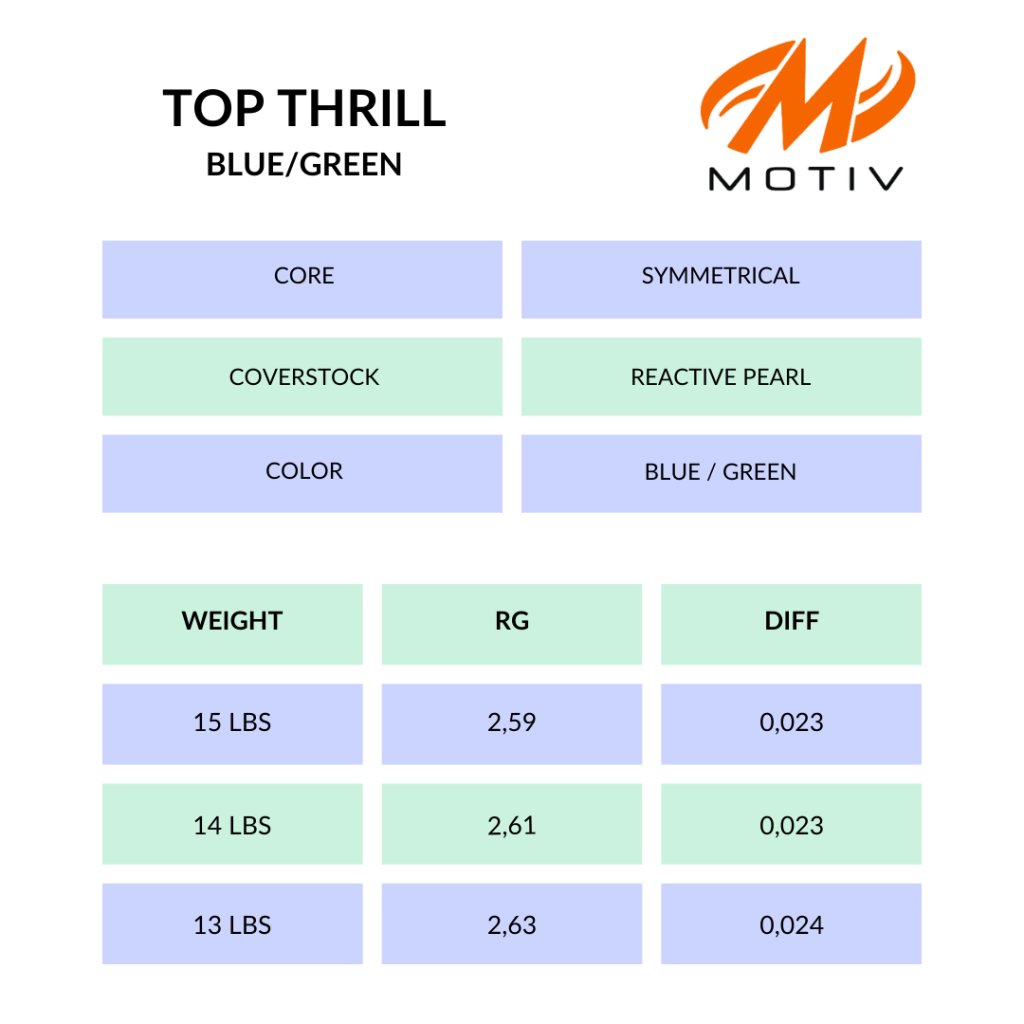 TOP THRILL
BLUE/GREEN

MOTIV

| CORE | SYMMETRICAL |
|---|---|
| COVERSTOCK | REACTIVE PEARL |
| COLOR | BLUE / GREEN |

| WEIGHT | RG | DIFF |
|---|---|---|
| 15 LBS | 2,59 | 0,023 |
| 14 LBS | 2,61 | 0,023 |
| 13 LBS | 2,63 | 0,024 |